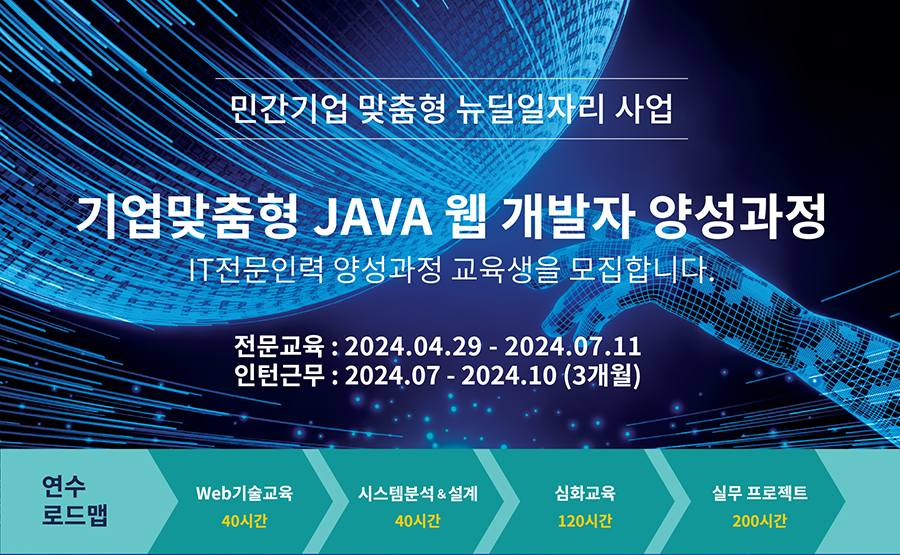 민간기업 맞춤형 뉴딜일자리 사업

기업맞춤형 JAVA 웹 개발자 양성과정

IT전문인력 양성과정 교육생을 모집합니다.

전문교육 : 2024.04.29 - 2024.07.11
인턴근무 : 2024.07 - 2024.10 (3개월)

연수 로드맵

Web기술교육
40시간

시스템분석 & 설계
40시간

심화교육
120시간

실무 프로젝트
200시간